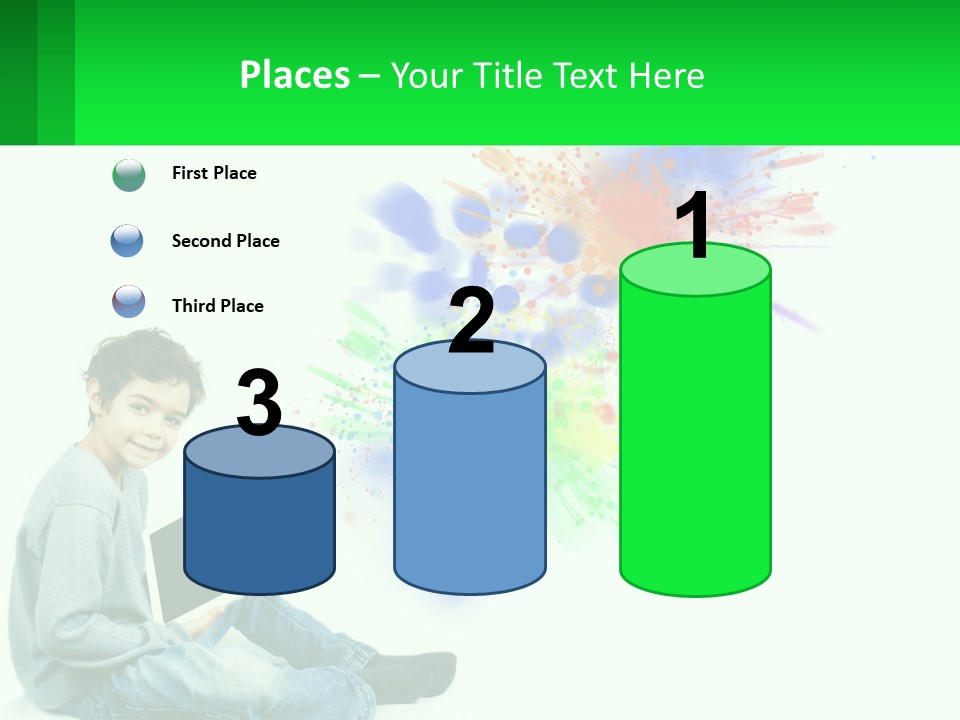 Places – Your Title Text Here

First Place

Second Place

Third Place

3

2

1